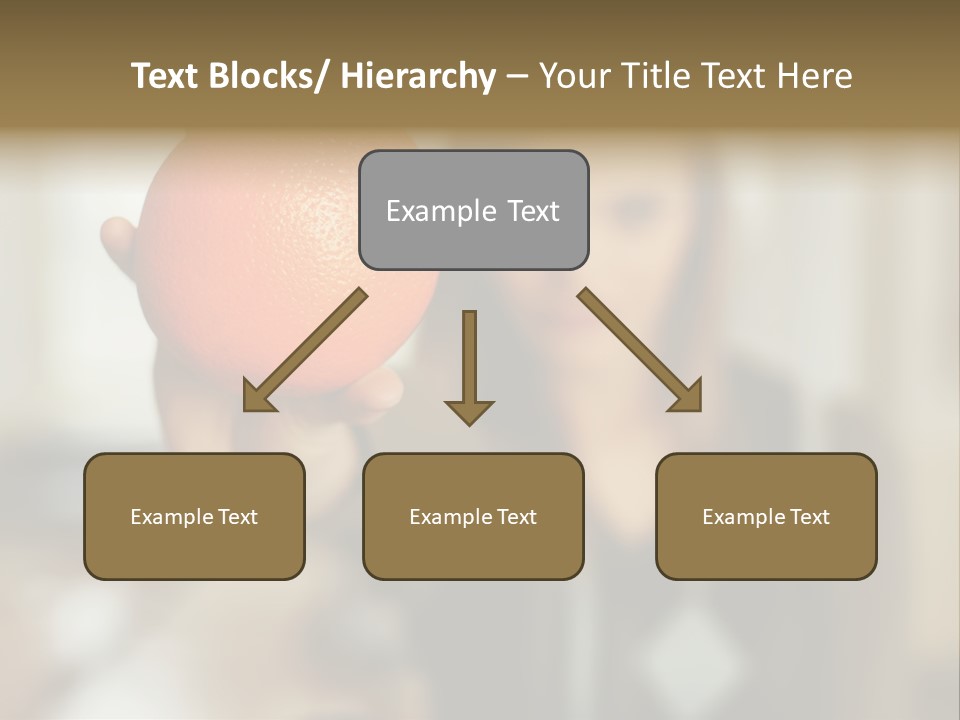 Text Blocks/ Hierarchy – Your Title Text Here

Example Text

Example Text

Example Text

Example Text